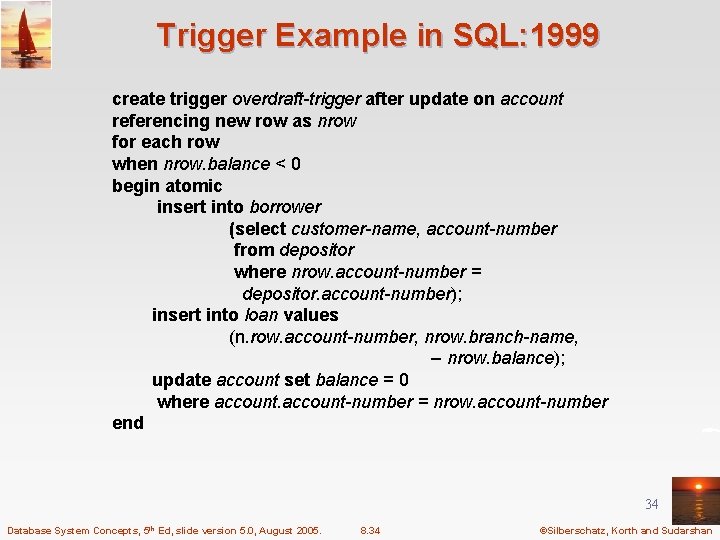 Trigger Example in SQL:1999

create trigger overdraft-trigger after update on account
referencing new row as nrow
for each row
when nrow.balance < 0
begin atomic
insert into borrower
(select customer-name, account-number
from depositor
where nrow.account-number =
depositor.account-number);
insert into loan values
(n.row.account-number, nrow.branch-name,
– nrow.balance);
update account set balance = 0
where account.account-number = nrow.account-number
end

34

Database System Concepts, 5th Ed, slide version 5.0, August 2005. 8.34 ©Silberschatz, Korth and Sudarshan